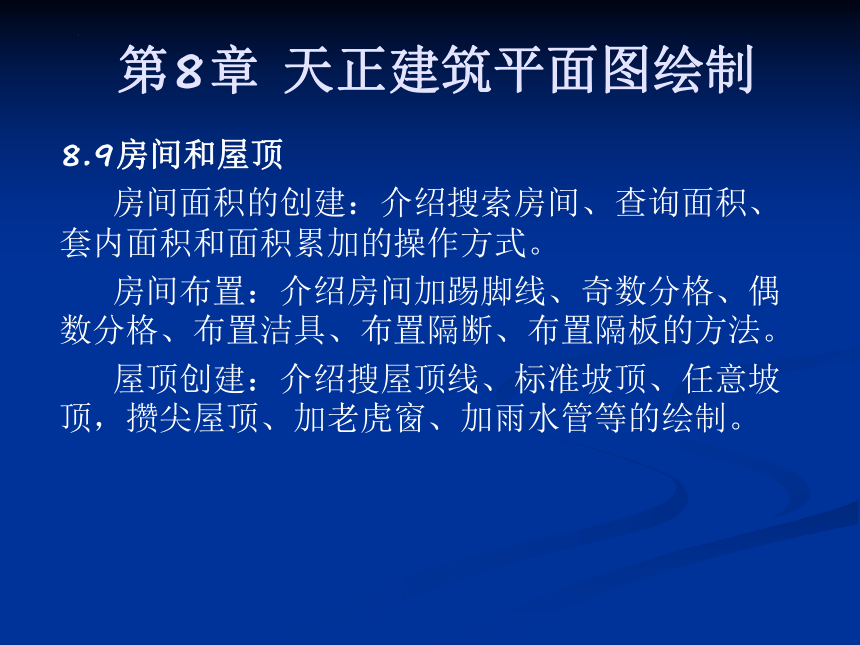 第8章 天正建筑平面图绘制

8.9房间和屋顶

房间面积的创建：介绍搜索房间、查询面积、套内面积和面积累加的操作方式。

房间布置：介绍房间加踢脚线、奇数分格、偶数分格、布置洁具、布置隔断、布置隔板的方法。

屋顶创建：介绍搜屋顶线、标准坡顶、任意坡顶，攒尖屋顶、加老虎窗、加雨水管等的绘制。